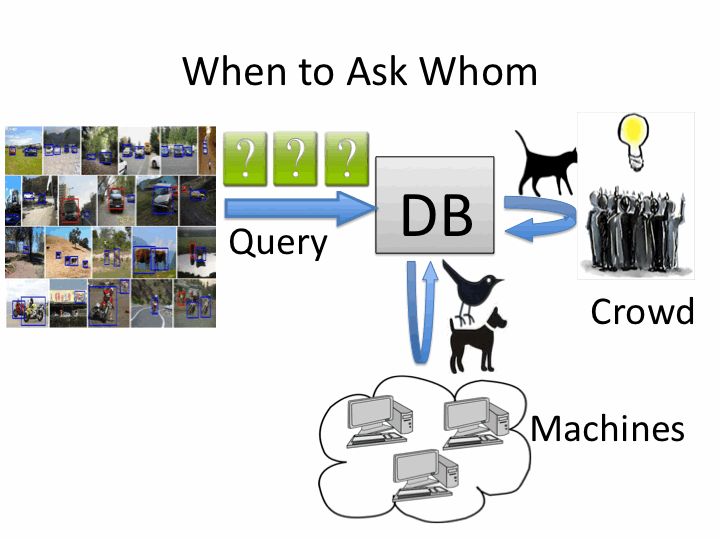 When to Ask Whom

?
?
?

Query

DB

Crowd

Machines